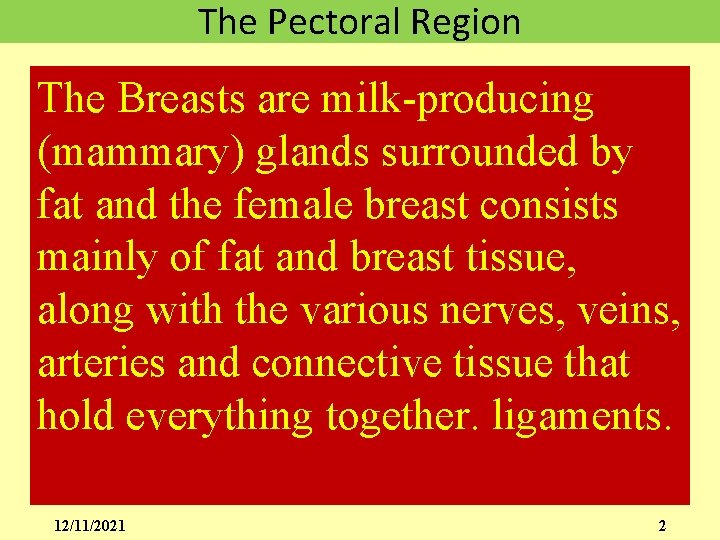 The Pectoral Region

The Breasts are milk-producing (mammary) glands surrounded by fat and the female breast consists mainly of fat and breast tissue, along with the various nerves, veins, arteries and connective tissue that hold everything together. ligaments.

12/11/2021

2